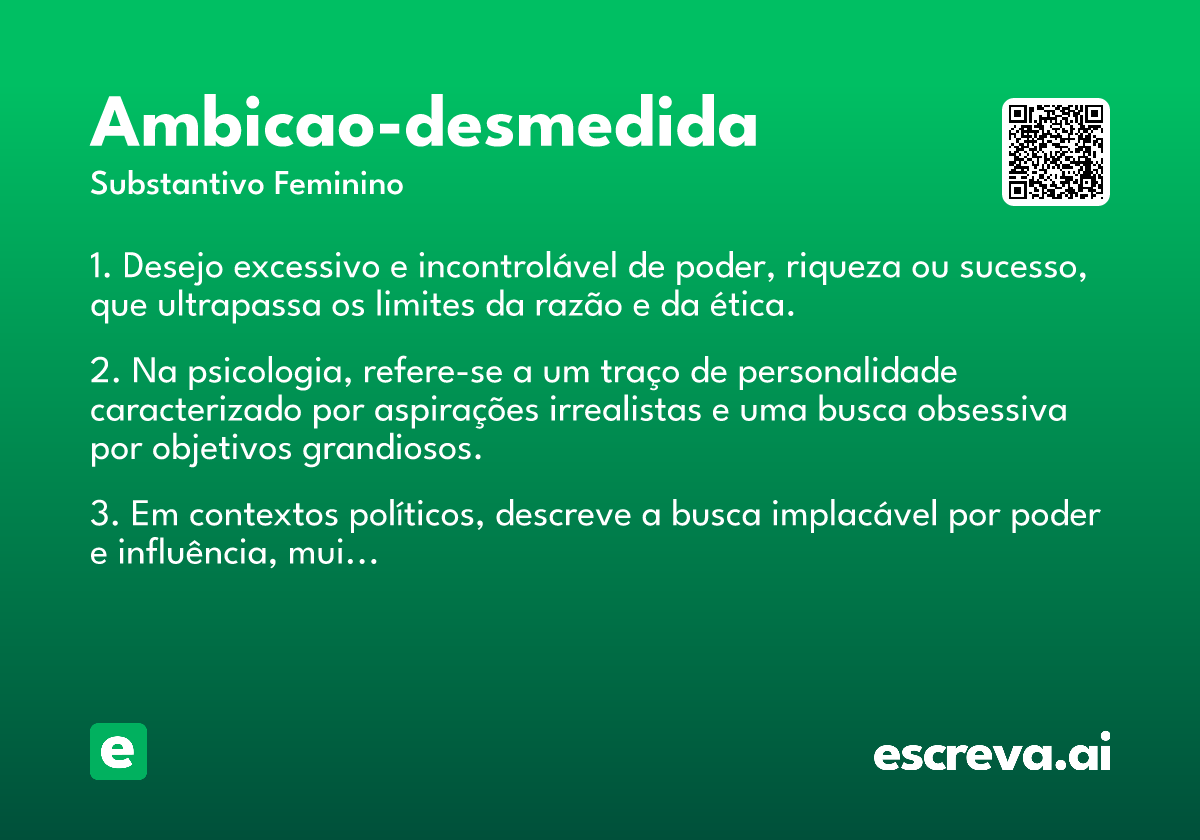 Ambicao-desmedida
Substantivo Feminino

1. Desejo excessivo e incontrolável de poder, riqueza ou sucesso, que ultrapassa os limites da razão e da ética.

2. Na psicologia, refere-se a um traço de personalidade caracterizado por aspirações irrealistas e uma busca obsessiva por objetivos grandiosos.

3. Em contextos políticos, descreve a busca implacável por poder e influência, mui...

e

escreva.ai